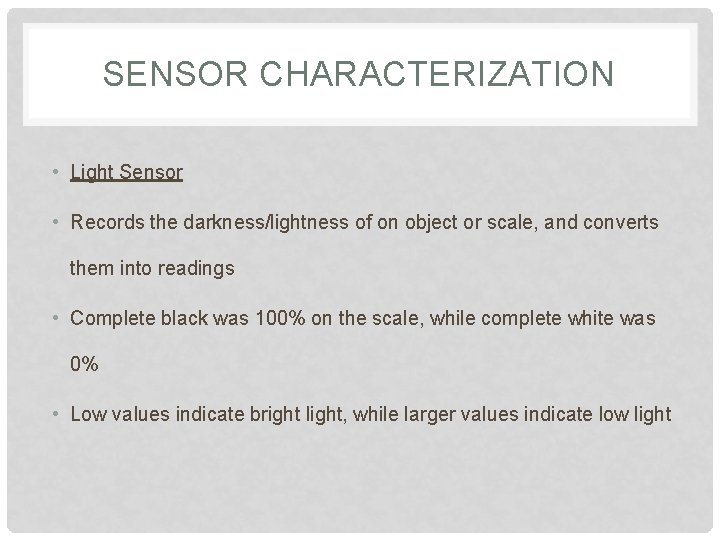 SENSOR CHARACTERIZATION

• Light Sensor

• Records the darkness/lightness of on object or scale, and converts them into readings

• Complete black was 100% on the scale, while complete white was 0%

• Low values indicate bright light, while larger values indicate low light